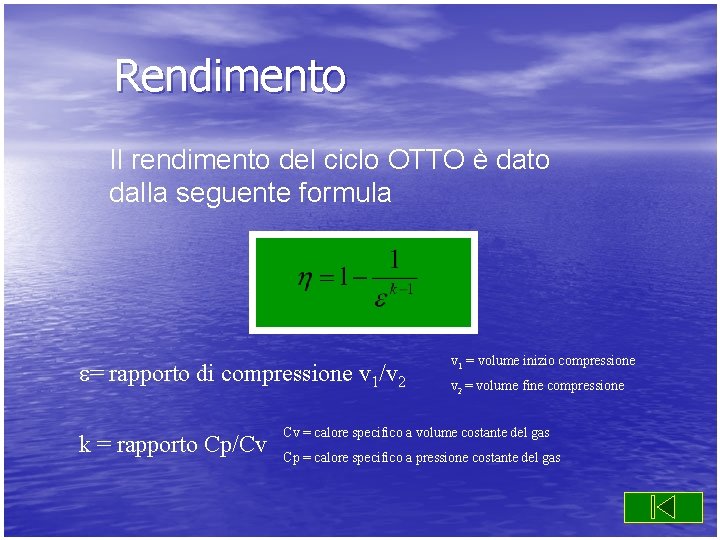 Rendimento

Il rendimento del ciclo OTTO è dato dalla seguente formula

$\eta = 1 - \frac{1}{\varepsilon^{k-1}}$

$\varepsilon$= rapporto di compressione $v_1/v_2$

$v_1$ = volume inizio compressione
$v_2$ = volume fine compressione

k = rapporto Cp/Cv

Cv = calore specifico a volume costante del gas
Cp = calore specifico a pressione costante del gas